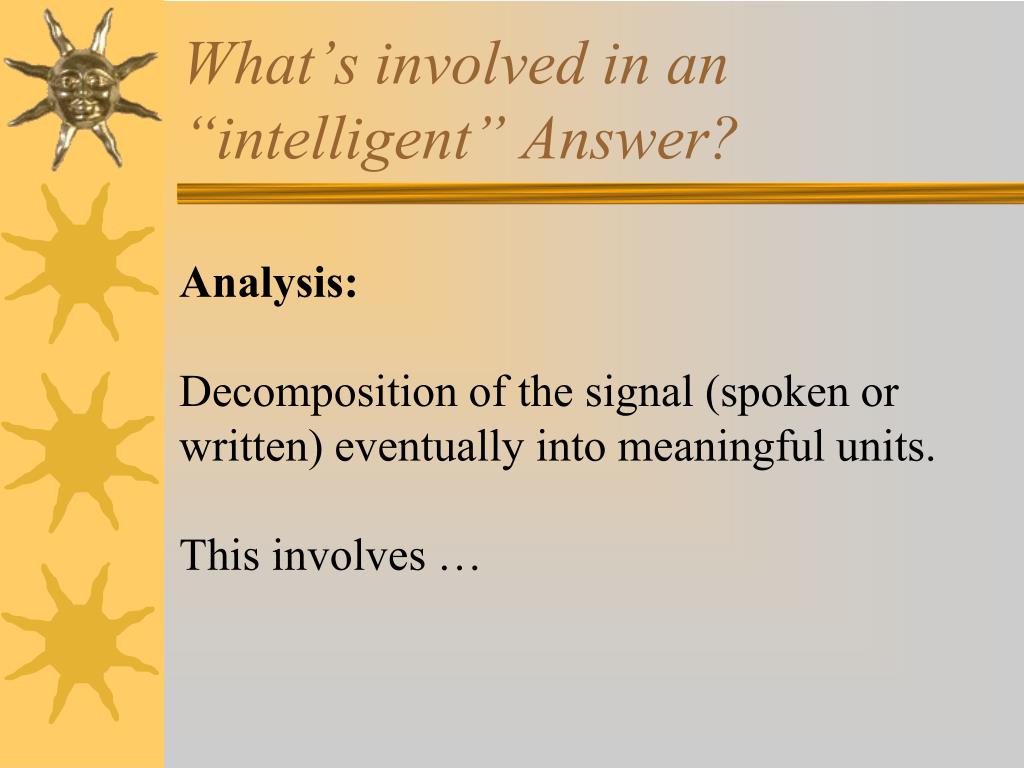 What’s involved in an “intelligent” Answer?

Analysis:

Decomposition of the signal (spoken or written) eventually into meaningful units.

This involves …